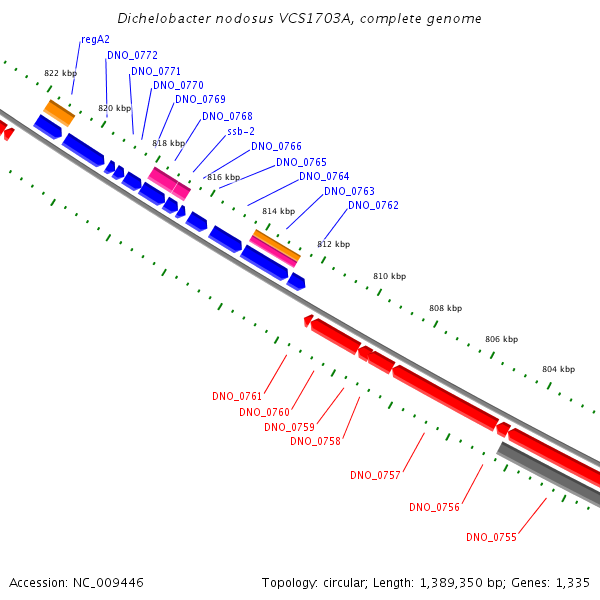 Dichelobacter nodosus VCS1703A, complete genome

regA2
DNO_0772
DNO_0771
DNO_0770
DNO_0769
DNO_0768
ssb-2
DNO_0766
DNO_0765
DNO_0764
DNO_0763
DNO_0762

822 kbp
820 kbp
818 kbp
816 kbp
814 kbp
812 kbp
810 kbp
808 kbp
806 kbp
804 kbp

DNO_0761
DNO_0760
DNO_0759
DNO_0758
DNO_0757
DNO_0756
DNO_0755

Accession: NC_009446

Topology: circular; Length: 1,389,350 bp; Genes: 1,335